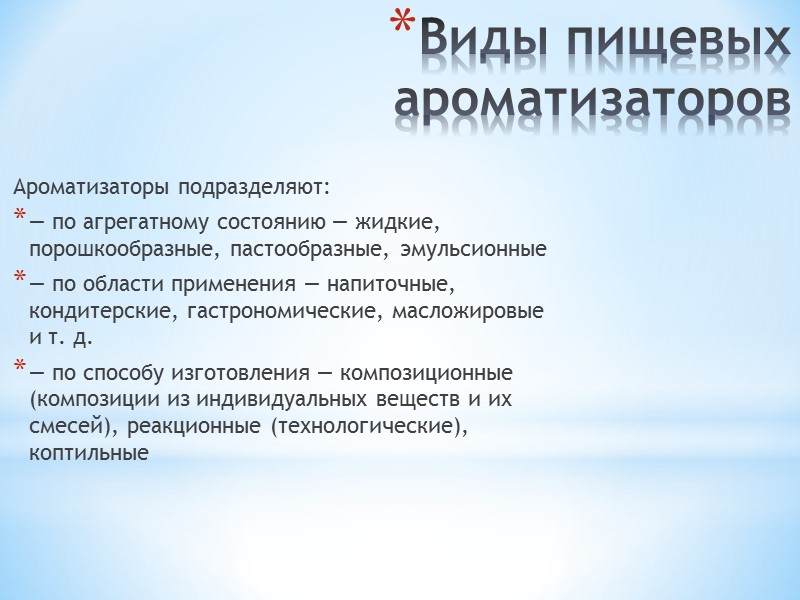 *Виды пищевых ароматизаторов

Ароматизаторы подразделяют:

*— по агрегатному состоянию — жидкие, порошкообразные, пастообразные, эмульсионные

*— по области применения — напиточные, кондитерские, гастрономические, масложировые и т. д.

*— по способу изготовления — композиционные (композиции из индивидуальных веществ и их смесей), реакционные (технологические), коптильные